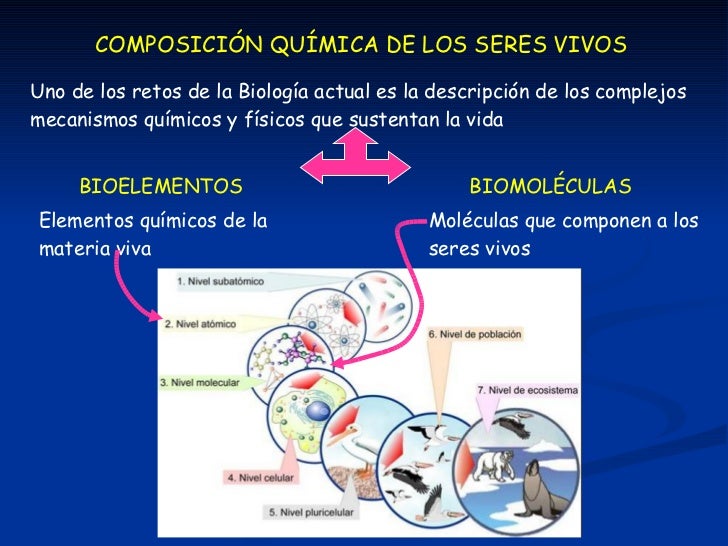 COMPOSICIÓN QUÍMICA DE LOS SERES VIVOS

Uno de los retos de la Biología actual es la descripción de los complejos mecanismos químicos y físicos que sustentan la vida

BIOELEMENTOS

Elementos químicos de la materia viva

BIOMOLÉCULAS

Moléculas que componen a los seres vivos

1. Nivel subatómico

2. Nivel atómico

3. Nivel molecular

4. Nivel celular

5. Nivel pluricelular

6. Nivel de población

7. Nivel de ecosistema